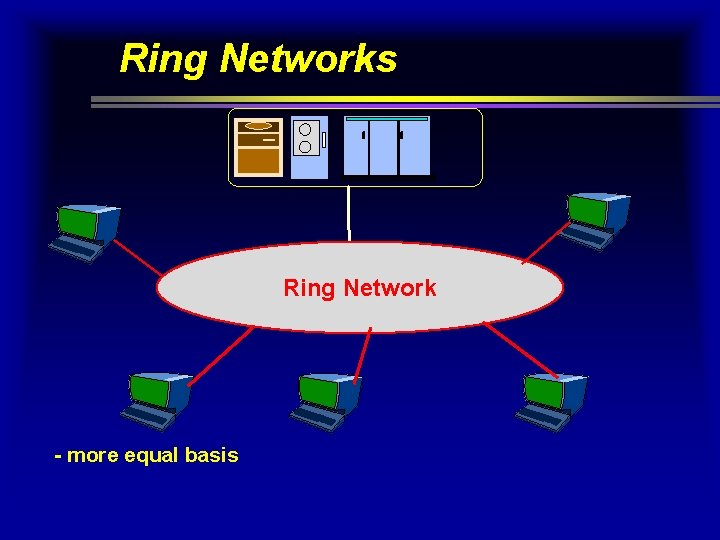 Ring Networks

Ring Network

- more equal basis